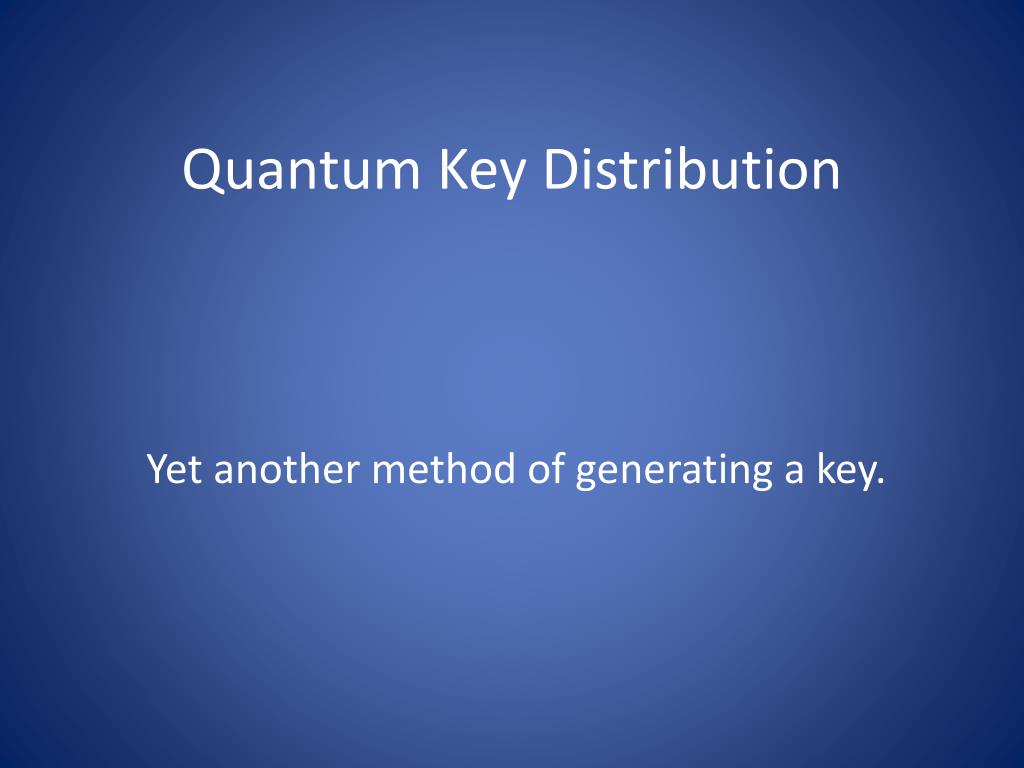 Quantum Key Distribution

Yet another method of generating a key.